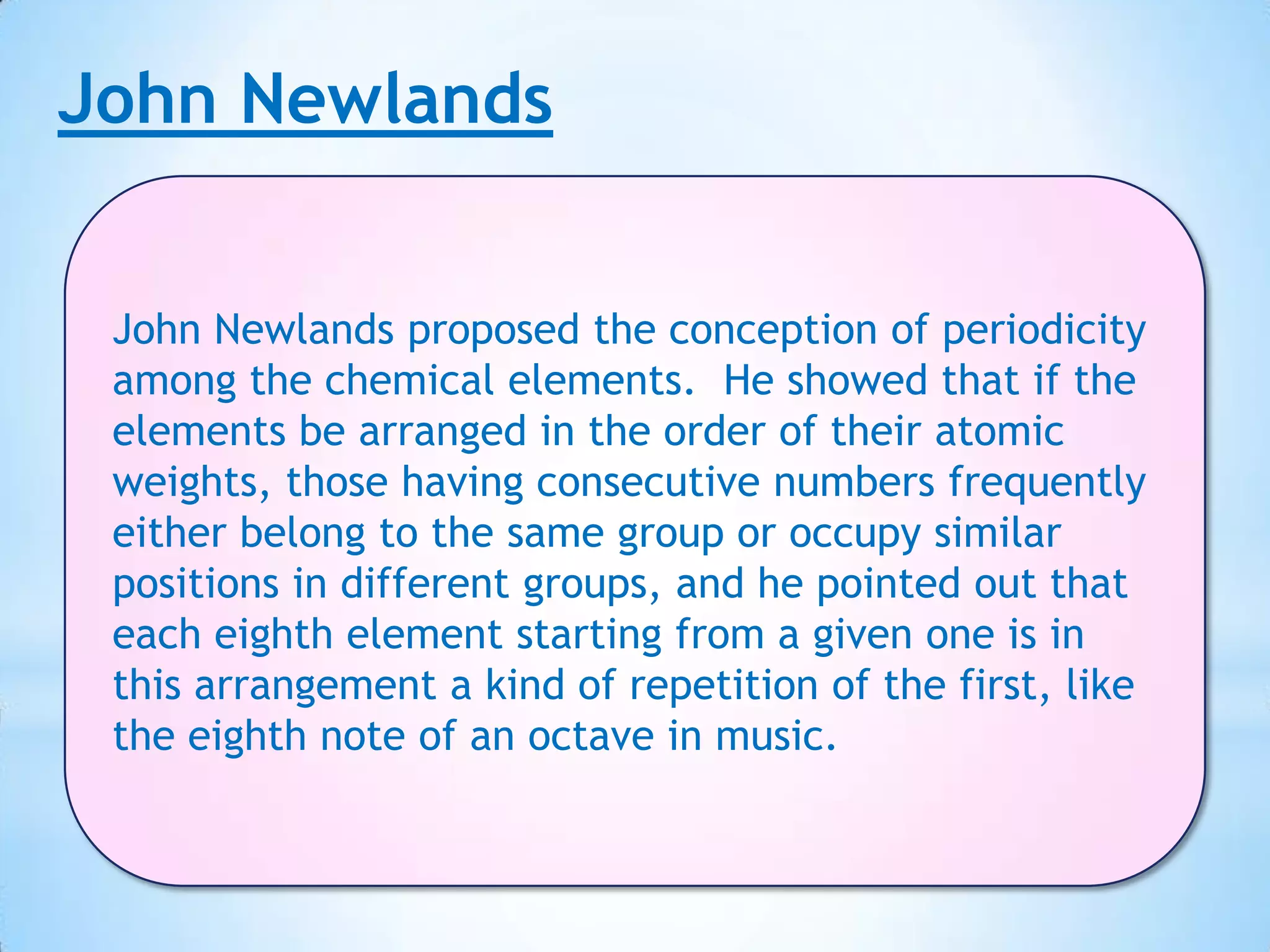 John Newlands

John Newlands proposed the conception of periodicity among the chemical elements. He showed that if the elements be arranged in the order of their atomic weights, those having consecutive numbers frequently either belong to the same group or occupy similar positions in different groups, and he pointed out that each eighth element starting from a given one is in this arrangement a kind of repetition of the first, like the eighth note of an octave in music.